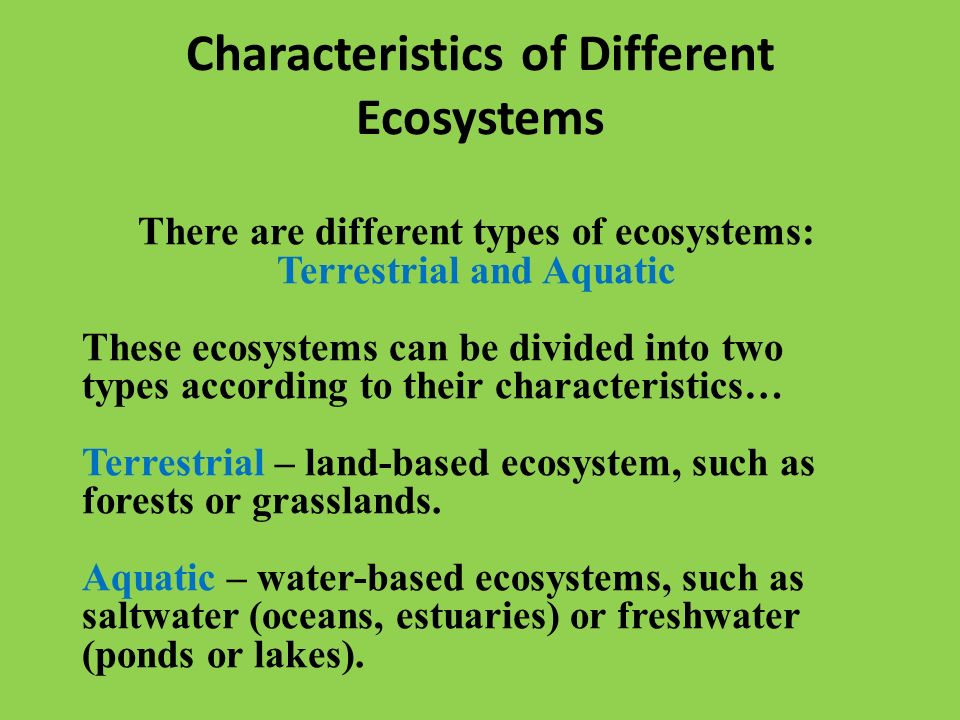 Characteristics of Different Ecosystems

There are different types of ecosystems: Terrestrial and Aquatic

These ecosystems can be divided into two types according to their characteristics…

Terrestrial – land-based ecosystem, such as forests or grasslands.

Aquatic – water-based ecosystems, such as saltwater (oceans, estuaries) or freshwater (ponds or lakes).